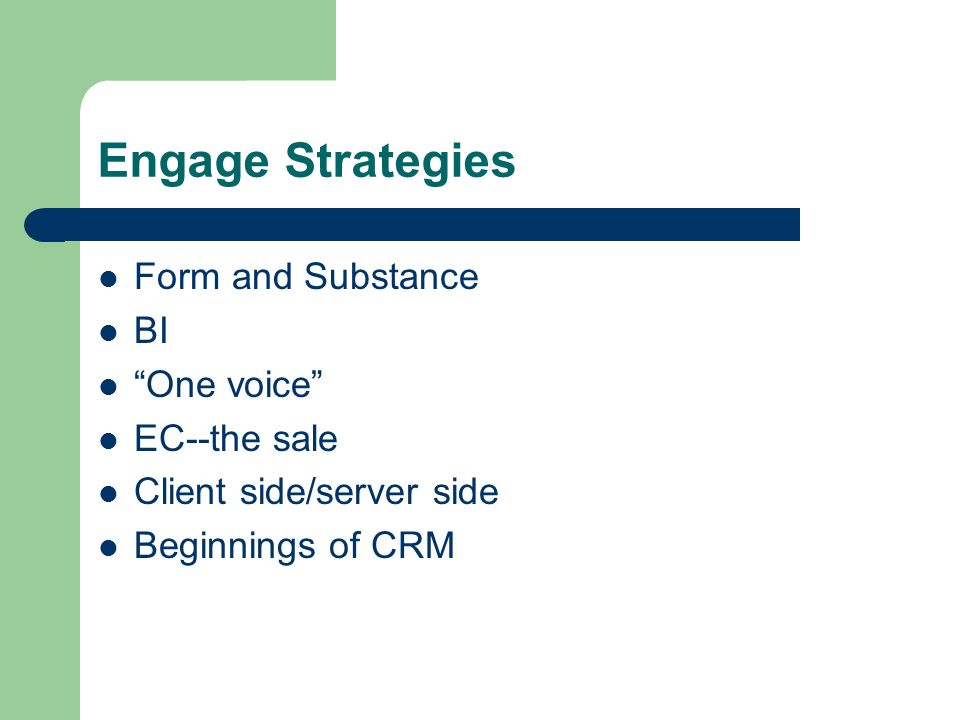 Engage Strategies

- Form and Substance
- BI
- “One voice”
- EC--the sale
- Client side/server side
- Beginnings of CRM